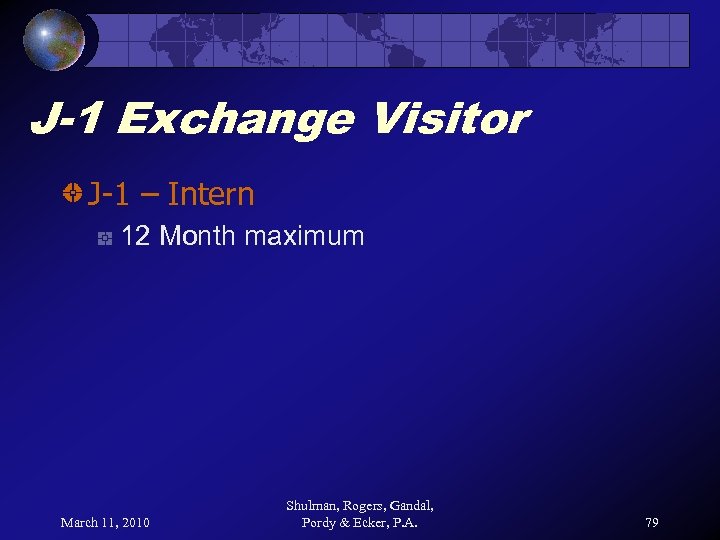 J-1 Exchange Visitor

J-1 – Intern

12 Month maximum

March 11, 2010

Shulman, Rogers, Gandal, Pordy & Ecker, P.A.

79